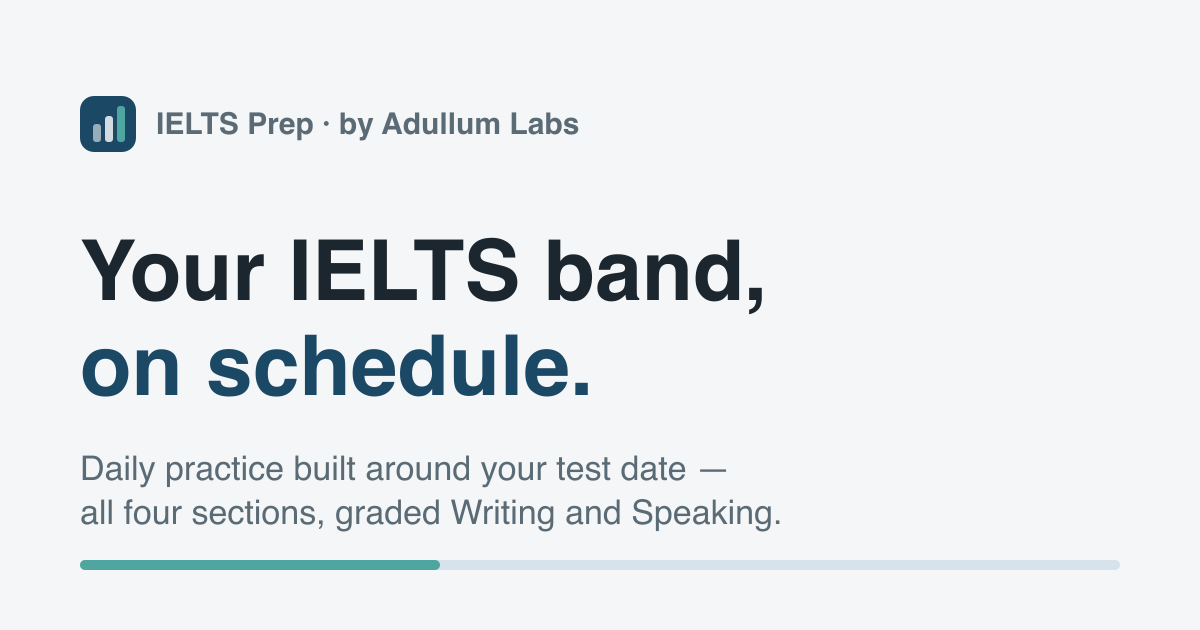 IELTS Prep · by Adullum Labs

Your IELTS band,
on schedule.

Daily practice built around your test date — all four sections, graded Writing and Speaking.